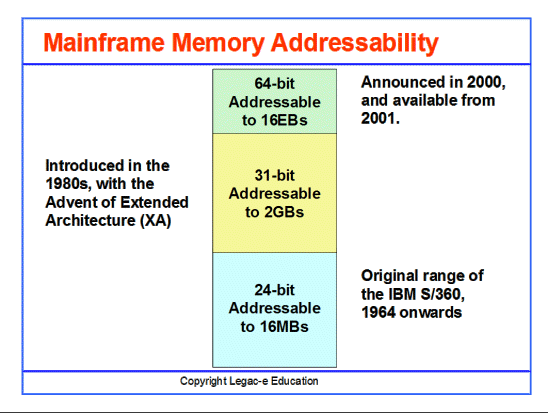 Mainframe Memory Addressability

64-bit Addressable to 16EBs

Announced in 2000, and available from 2001.

Introduced in the 1980s, with the Advent of Extended Architecture (XA)

31-bit Addressable to 2GBs

24-bit Addressable to 16MBs

Original range of the IBM S/360, 1964 onwards

Copyright Legac-e Education